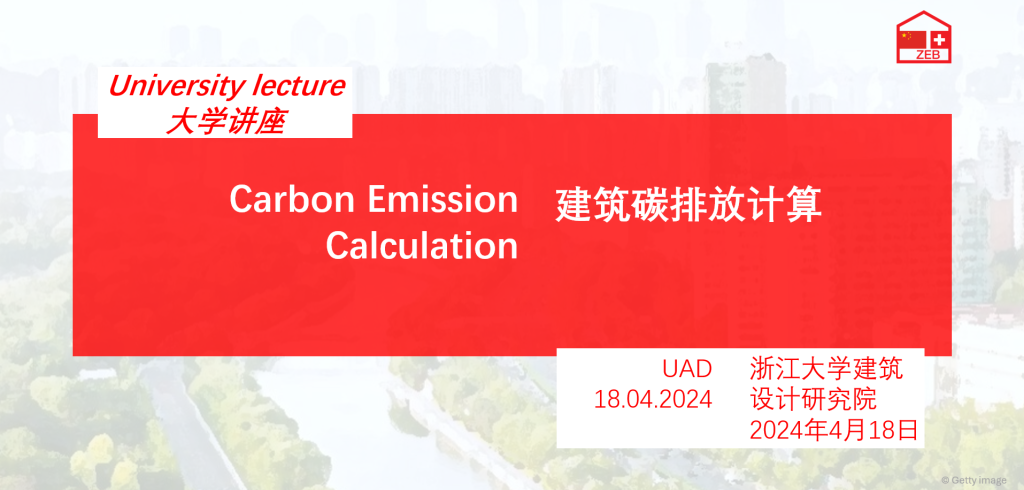 ZEB

University lecture
大学讲座

Carbon Emission Calculation

建筑碳排放计算

UAD
18.04.2024

浙江大学建筑设计研究院
2024年4月18日

© Getty image